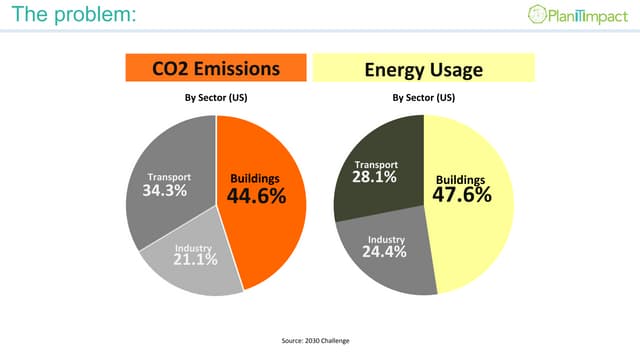 The problem:

PlanITImpact

CO2 Emissions

By Sector (US)

Transport
34.3%

Buildings
44.6%

Industry
21.1%

Energy Usage

By Sector (US)

Transport
28.1%

Buildings
47.6%

Industry
24.4%

Source: 2030 Challenge